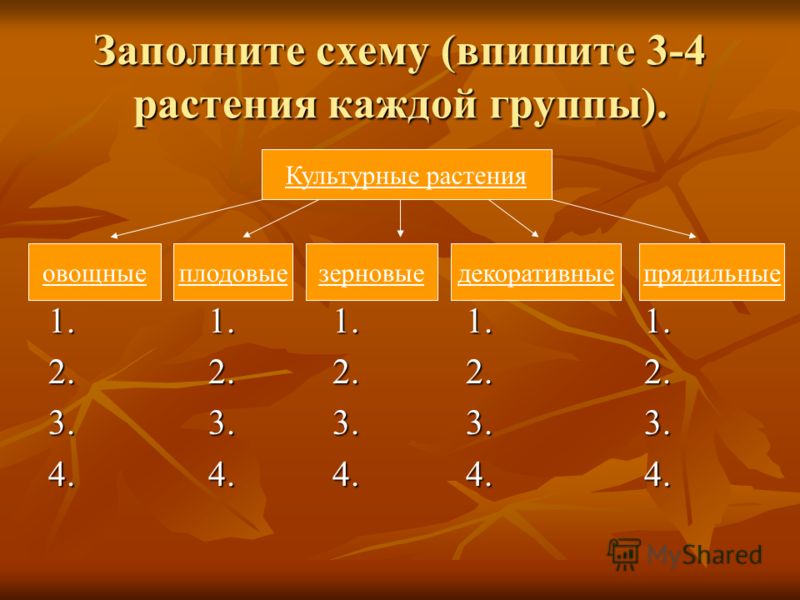 Заполните схему (впишите 3-4 растения каждой группы).

Культурные растения

| овощные | плодовые | зерновые | декоративные | прядильные |
|---|---|---|---|---|
| 1. | 1. | 1. | 1. | 1. |
| 2. | 2. | 2. | 2. | 2. |
| 3. | 3. | 3. | 3. | 3. |
| 4. | 4. | 4. | 4. | 4. |

MyShared